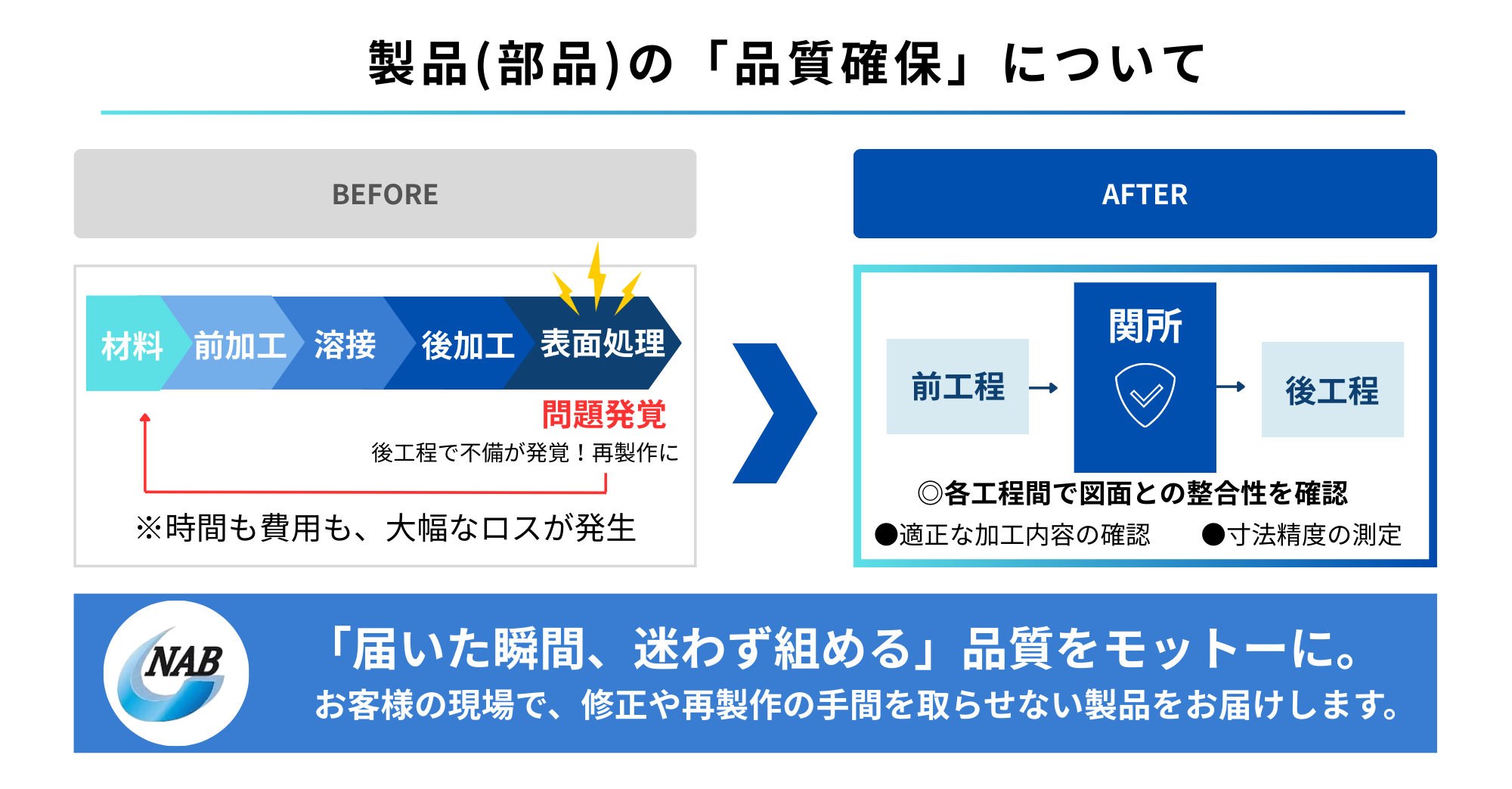 製品(部品)の「品質確保」について

BEFORE

材料 前加工 溶接 後加工 表面処理

問題発覚

後工程で不備が発覚！再製作に

※時間も費用も、大幅なロスが発生

AFTER

前工程 → 関所 → 後工程

◎各工程間で図面との整合性を確認

●適正な加工内容の確認 ●寸法精度の測定

NAB

「届いた瞬間、迷わず組める」品質をモットーに。

お客様の現場で、修正や再製作の手間を取らせない製品をお届けします。